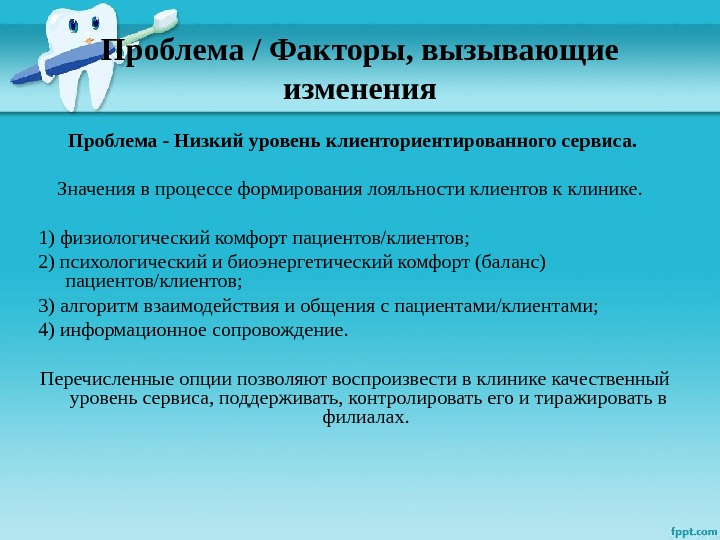 Проблема / Факторы, вызывающие изменения

Проблема - Низкий уровень клиенториентированного сервиса.

Значения в процессе формирования лояльности клиентов к клинике.

1) физиологический комфорт пациентов/клиентов;
2) психологический и биоэнергетический комфорт (баланс) пациентов/клиентов;
3) алгоритм взаимодействия и общения с пациентами/клиентами;
4) информационное сопровождение.

Перечисленные опции позволяют воспроизвести в клинике качественный уровень сервиса, поддерживать, контролировать его и тиражировать в филиалах.

fppt.com